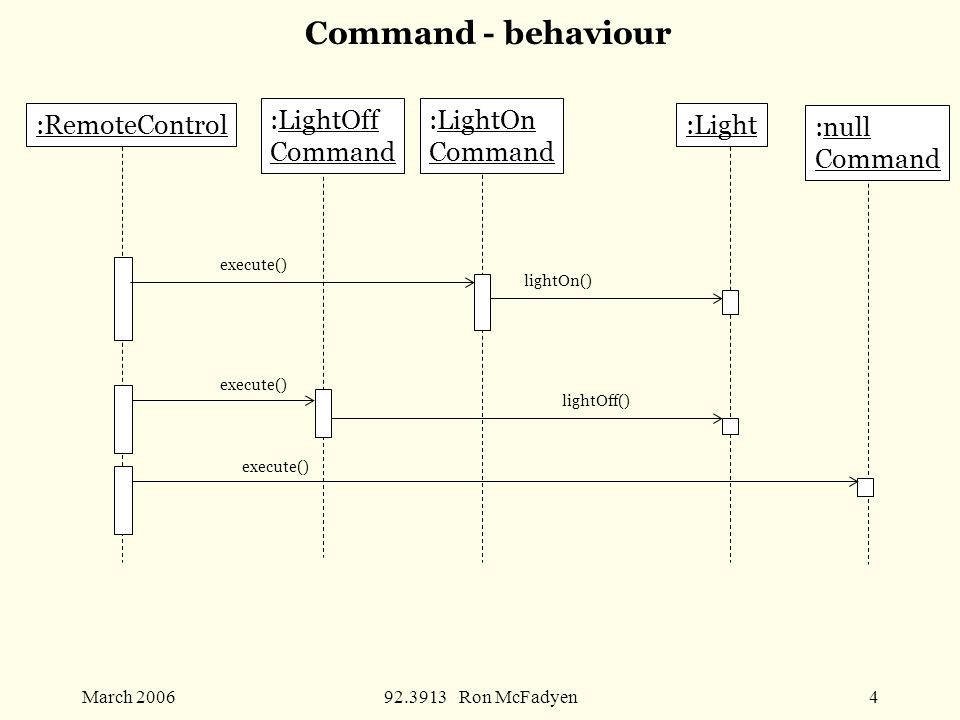 Command - behaviour

:RemoteControl

:LightOff Command

:LightOn Command

:Light

:null Command

execute()

lightOn()

execute()

lightOff()

execute()

March 2006

92.3913 Ron McFadyen

4